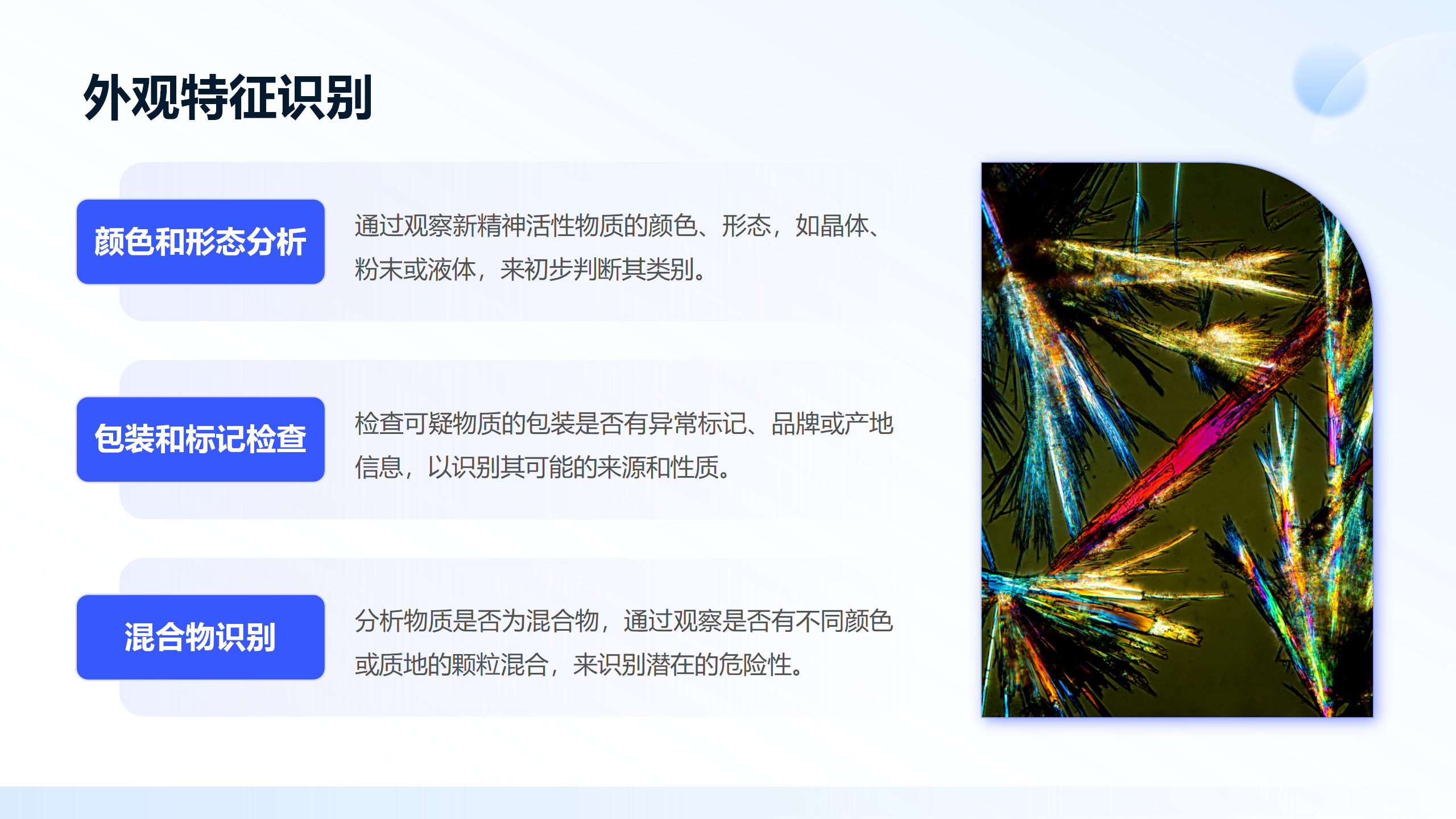 外观特征识别

颜色和形态分析

通过观察新精神活性物质的颜色、形态，如晶体、粉末或液体，来初步判断其类别。

包装和标记检查

检查可疑物质的包装是否有异常标记、品牌或产地信息，以识别其可能的来源和性质。

混合物识别

分析物质是否为混合物，通过观察是否有不同颜色或质地的颗粒混合，来识别潜在的危险性。